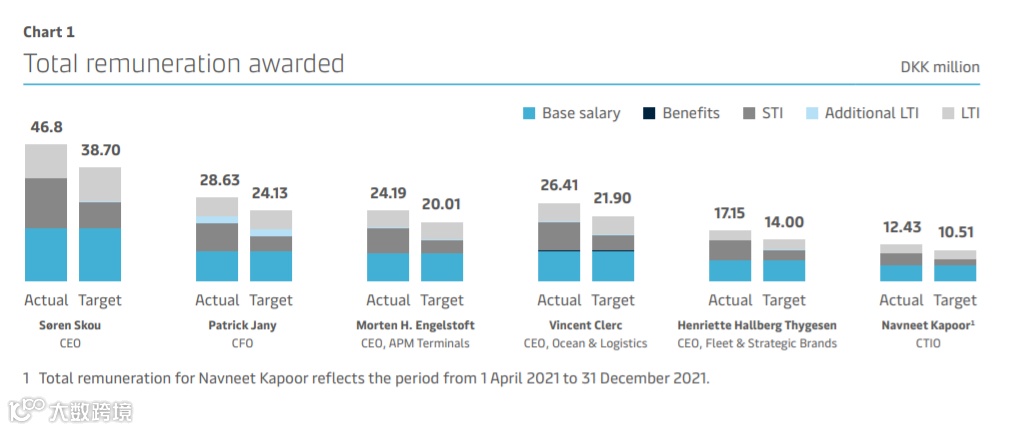 Chart 1
Total remuneration awarded

DKK million

Base salary Benefits STI Additional LTI LTI

46.8 38.70
Actual Target
Søren Skou
CEO

28.63 24.13
Actual Target
Patrick Jany
CFO

24.19 20.01
Actual Target
Morten H. Engelstoft
CEO, APM Terminals

26.41 21.90
Actual Target
Vincent Clerc
CEO, Ocean & Logistics

17.15 14.00
Actual Target
Henriette Hallberg Thygesen
CEO, Fleet & Strategic Brands

12.43 10.51
Actual Target
Navneet Kapoor$^1$
CTIO

1 Total remuneration for Navneet Kapoor reflects the period from 1 April 2021 to 31 December 2021.

大数跨境